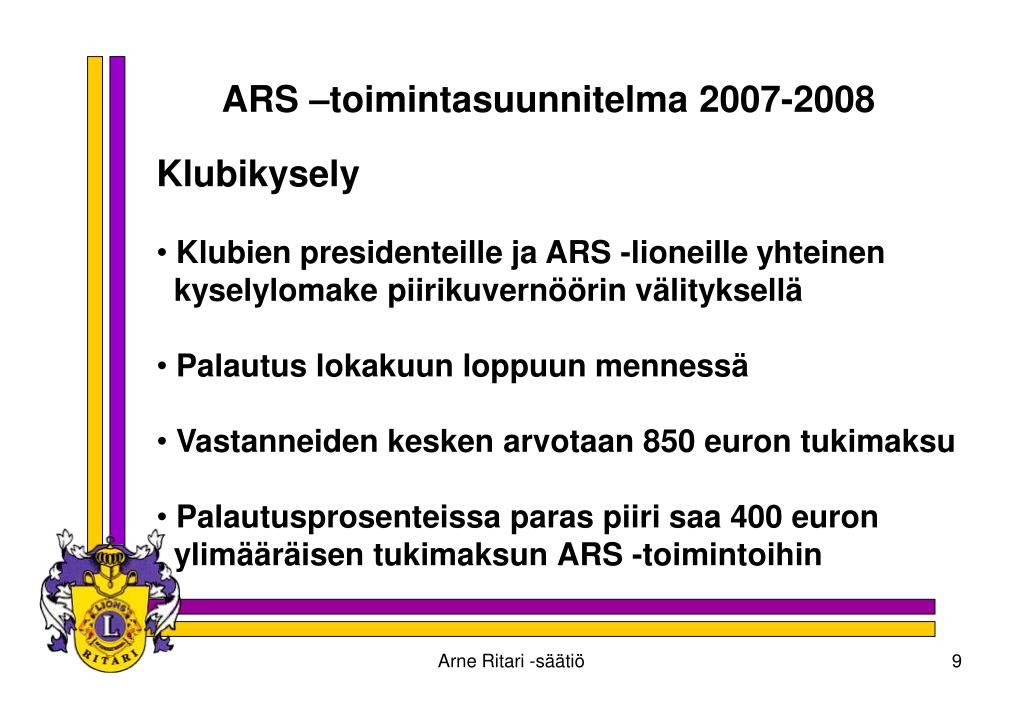 ARS –toimintasuunnitelma 2007-2008

Klubikysely

• Klubien presidenteille ja ARS -lioneille yhteinen kyselylomake piirikuvernöörin välityksellä

• Palautus lokakuun loppuun mennessä

• Vastanneiden kesken arvotaan 850 euron tukimaksu

• Palautusprosenteissa paras piiri saa 400 euron ylimääräisen tukimaksun ARS -toimintoihin

LIONS
L
RITARI

Arne Ritari -säätiö

9